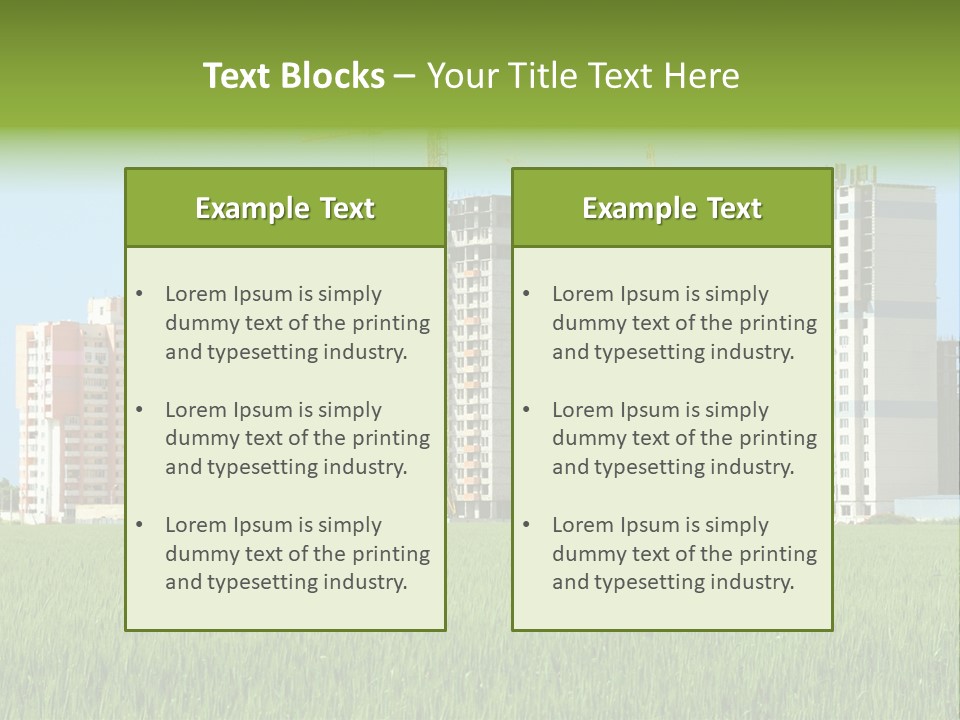 Text Blocks – Your Title Text Here

Example Text

• Lorem Ipsum is simply dummy text of the printing and typesetting industry.

• Lorem Ipsum is simply dummy text of the printing and typesetting industry.

• Lorem Ipsum is simply dummy text of the printing and typesetting industry.

Example Text

• Lorem Ipsum is simply dummy text of the printing and typesetting industry.

• Lorem Ipsum is simply dummy text of the printing and typesetting industry.

• Lorem Ipsum is simply dummy text of the printing and typesetting industry.